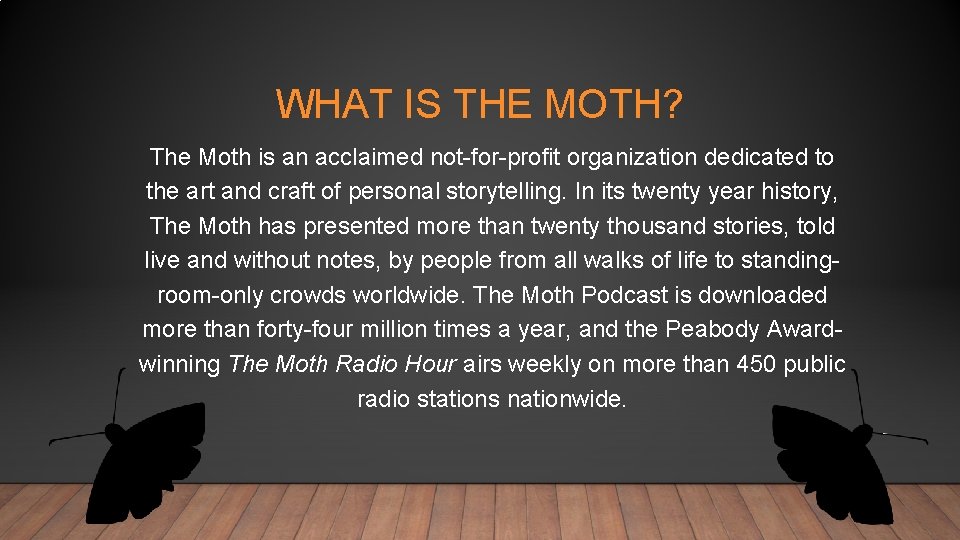 WHAT IS THE MOTH?

The Moth is an acclaimed not-for-profit organization dedicated to the art and craft of personal storytelling. In its twenty year history, The Moth has presented more than twenty thousand stories, told live and without notes, by people from all walks of life to standing-room-only crowds worldwide. The Moth Podcast is downloaded more than forty-four million times a year, and the Peabody Award-winning The Moth Radio Hour airs weekly on more than 450 public radio stations nationwide.